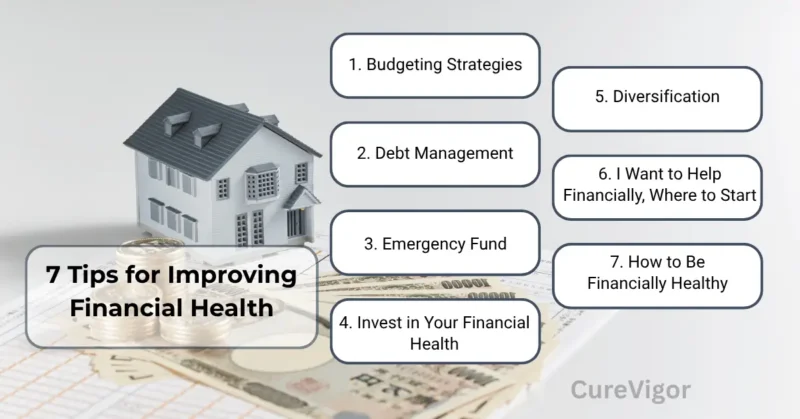 7 Tips for Improving Financial Health

1. Budgeting Strategies

2. Debt Management

3. Emergency Fund

4. Invest in Your Financial Health

5. Diversification

6. I Want to Help Financially, Where to Start

7. How to Be Financially Healthy

CureVigor